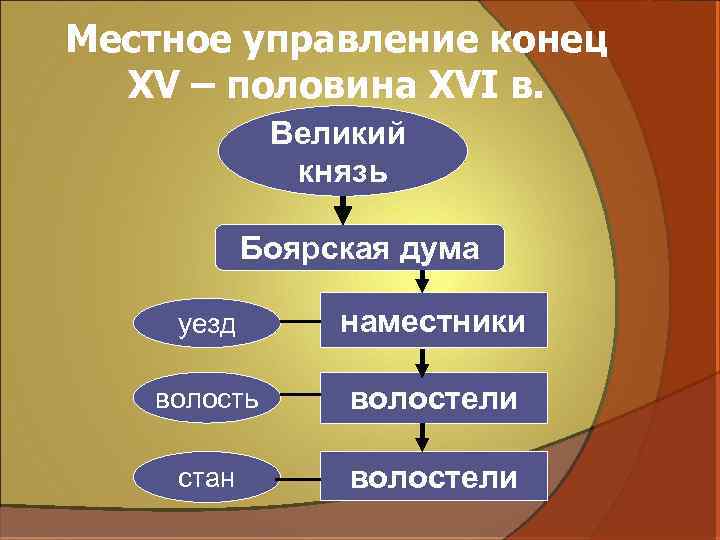 Местное управление конец XV – половина XVI в.

Великий князь

Боярская дума

уезд

наместники

волость

волостели

стан

волостели